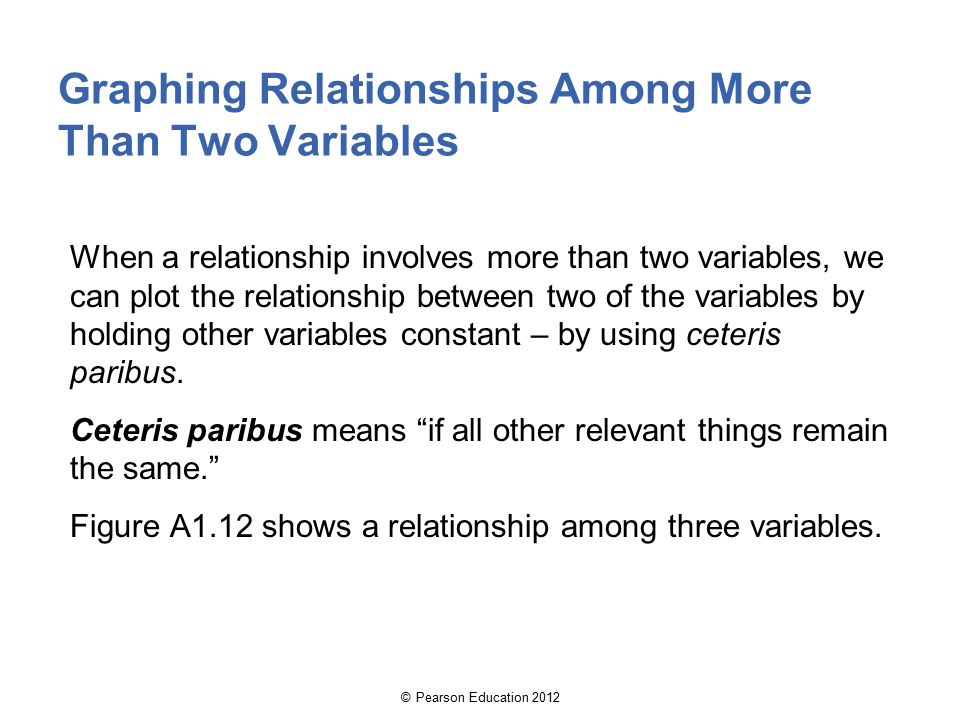 Graphing Relationships Among More Than Two Variables

When a relationship involves more than two variables, we can plot the relationship between two of the variables by holding other variables constant – by using ceteris paribus.

Ceteris paribus means “if all other relevant things remain the same.”

Figure A1.12 shows a relationship among three variables.

© Pearson Education 2012